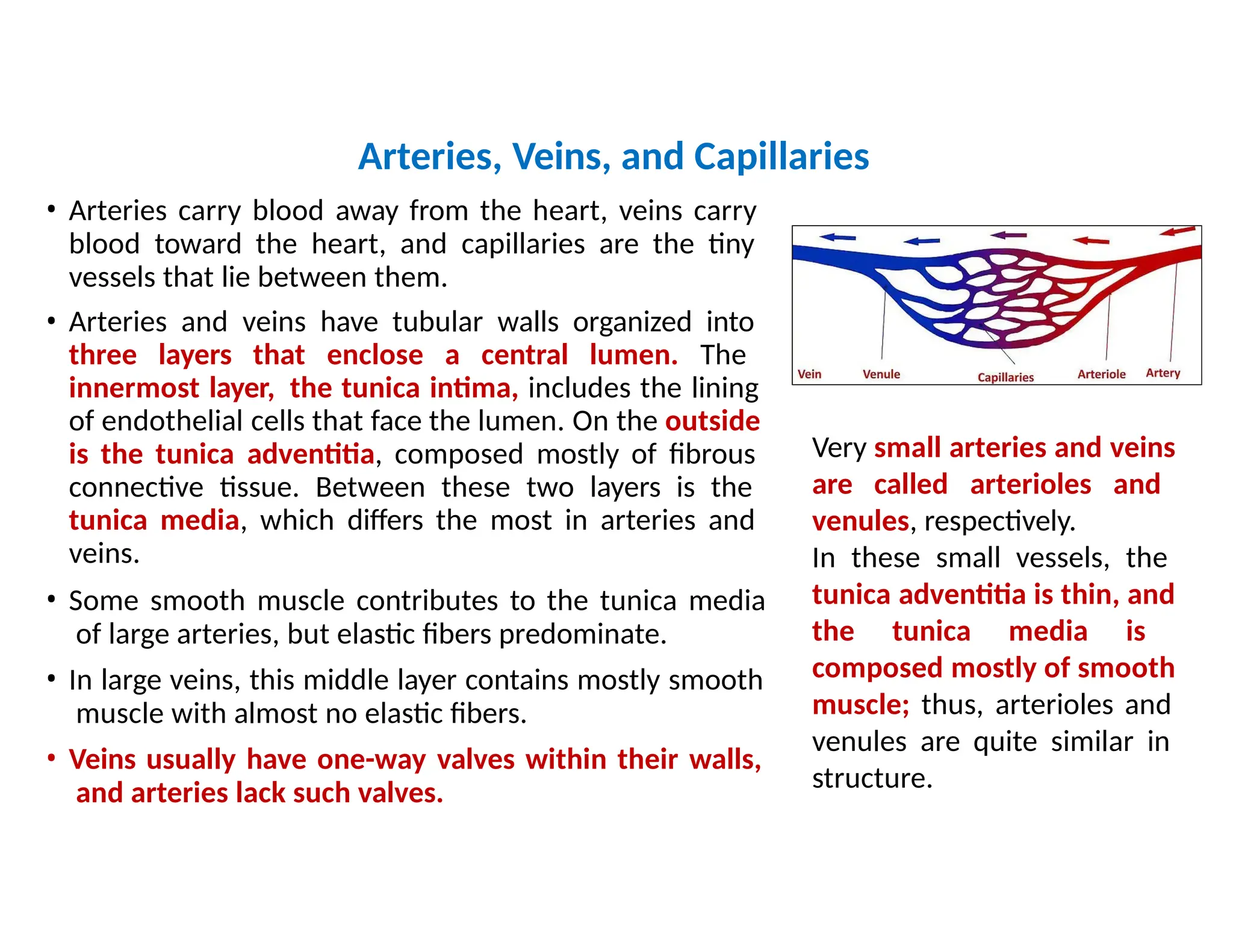 Arteries, Veins, and Capillaries

• Arteries carry blood away from the heart, veins carry blood toward the heart, and capillaries are the tiny vessels that lie between them.

• Arteries and veins have tubular walls organized into three layers that enclose a central lumen. The innermost layer, the tunica intima, includes the lining of endothelial cells that face the lumen. On the outside is the tunica adventitia, composed mostly of fibrous connective tissue. Between these two layers is the tunica media, which differs the most in arteries and veins.

• Some smooth muscle contributes to the tunica media of large arteries, but elastic fibers predominate.

• In large veins, this middle layer contains mostly smooth muscle with almost no elastic fibers.

• Veins usually have one-way valves within their walls, and arteries lack such valves.

Vein Venule Capillaries Arteriole Artery

Very small arteries and veins are called arterioles and venules, respectively.
In these small vessels, the tunica adventitia is thin, and the tunica media is composed mostly of smooth muscle; thus, arterioles and venules are quite similar in structure.